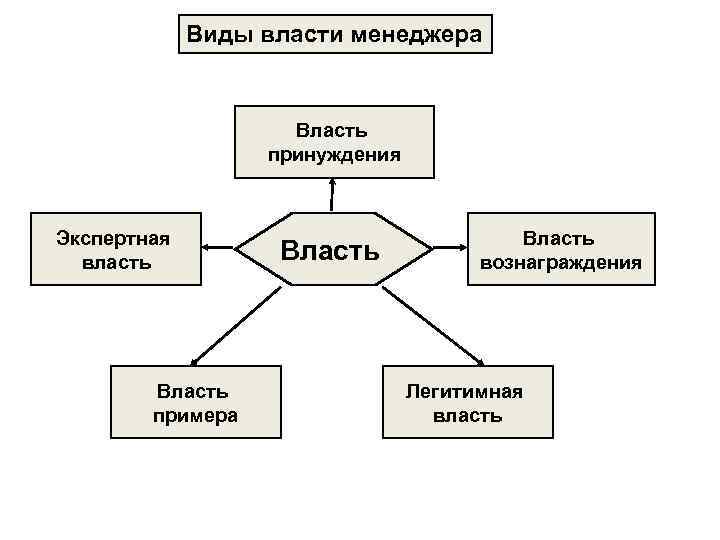 Виды власти менеджера

Власть принуждения

Экспертная власть

Власть

Власть вознаграждения

Власть примера

Легитимная власть